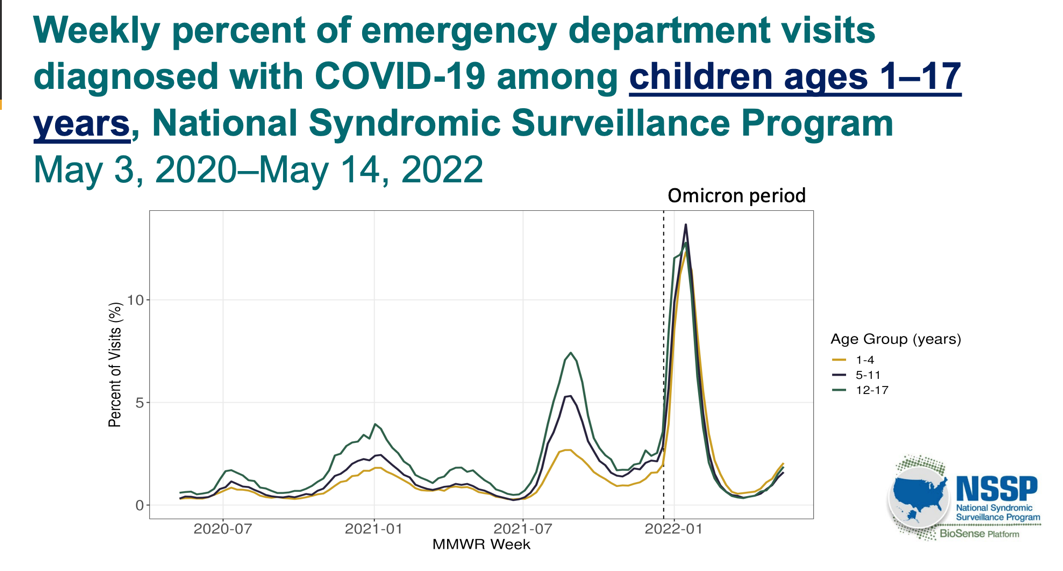 Weekly percent of emergency department visits diagnosed with COVID-19 among children ages 1–17 years, National Syndromic Surveillance Program
May 3, 2020–May 14, 2022

Omicron period

Percent of Visits (%)

10

5

0

2020-07
2021-01
2021-07
2022-01
MMWR Week

Age Group (years)
1-4
5-11
12-17

NSSP
National Syndromic Surveillance Program
BioSense Platform